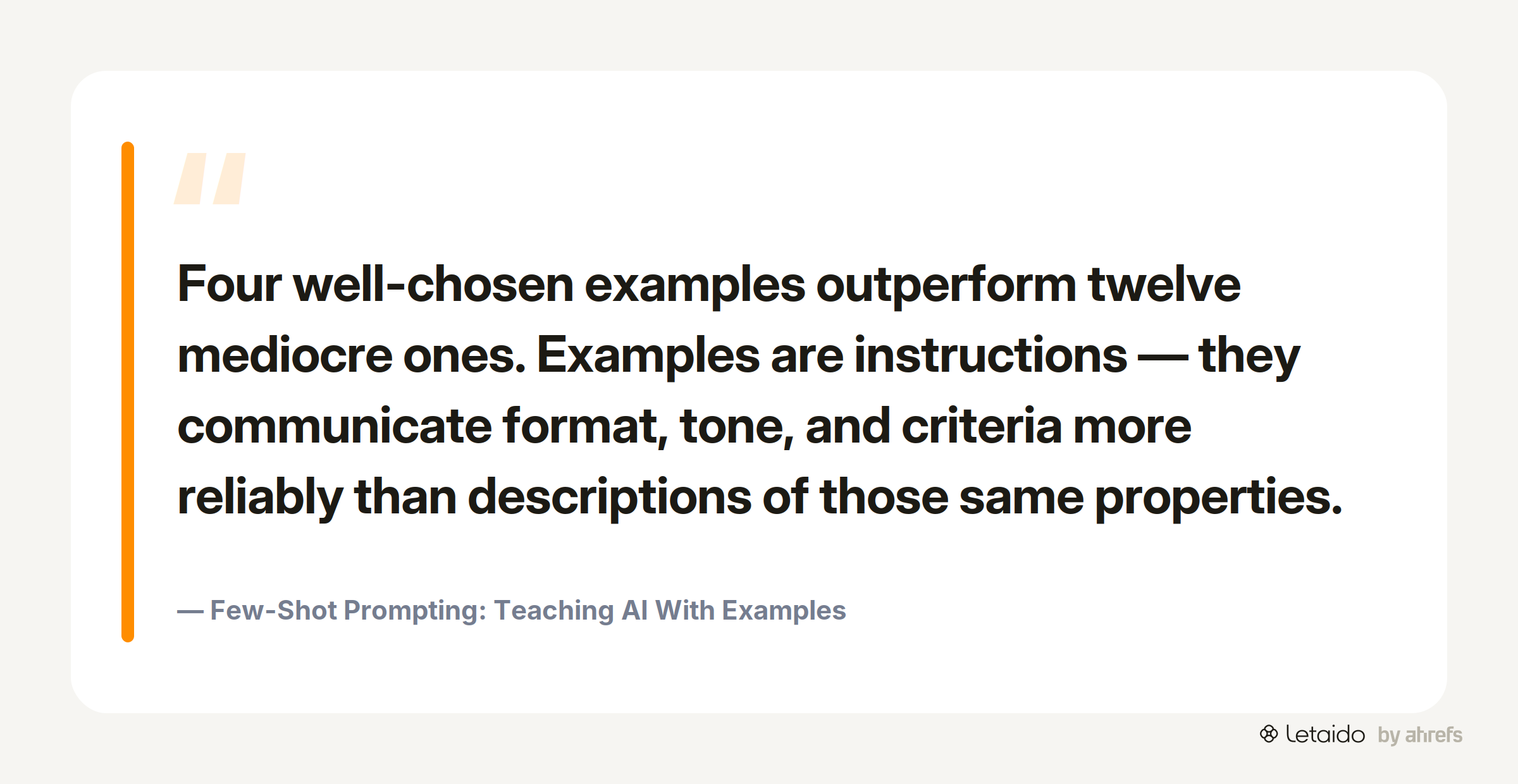 "

Four well-chosen examples outperform twelve mediocre ones. Examples are instructions — they communicate format, tone, and criteria more reliably than descriptions of those same properties.

— Few-Shot Prompting: Teaching AI With Examples

Letaido by ahrefs